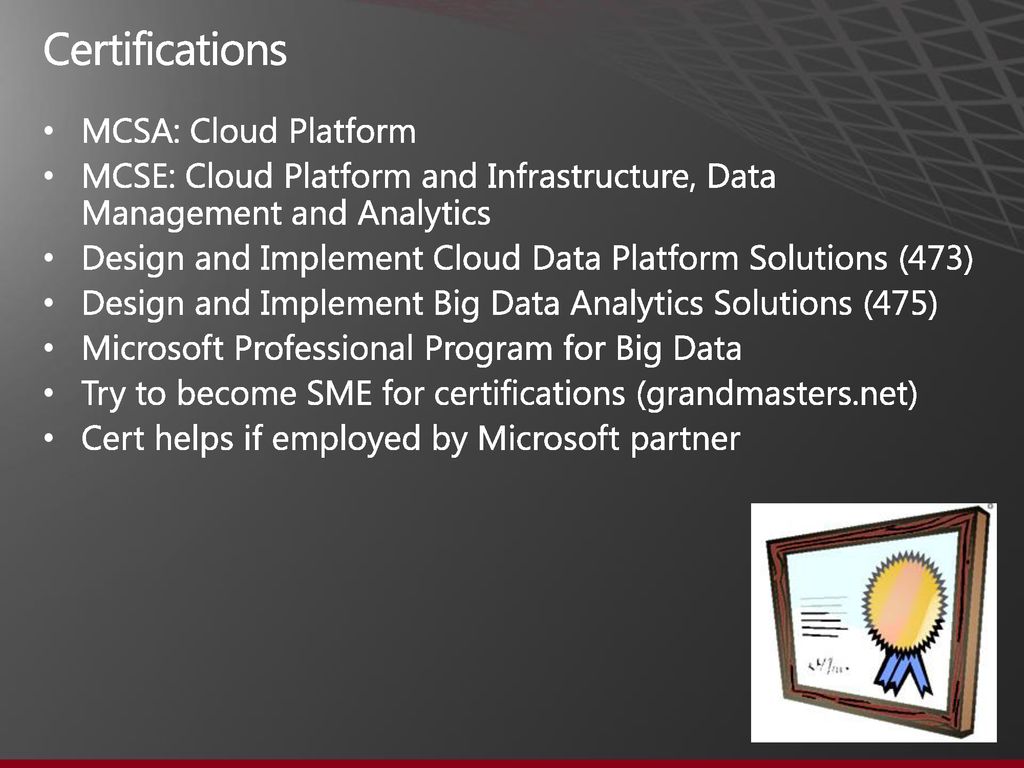 Certifications

• MCSA: Cloud Platform
• MCSE: Cloud Platform and Infrastructure, Data Management and Analytics
• Design and Implement Cloud Data Platform Solutions (473)
• Design and Implement Big Data Analytics Solutions (475)
• Microsoft Professional Program for Big Data
• Try to become SME for certifications (grandmasters.net)
• Cert helps if employed by Microsoft partner